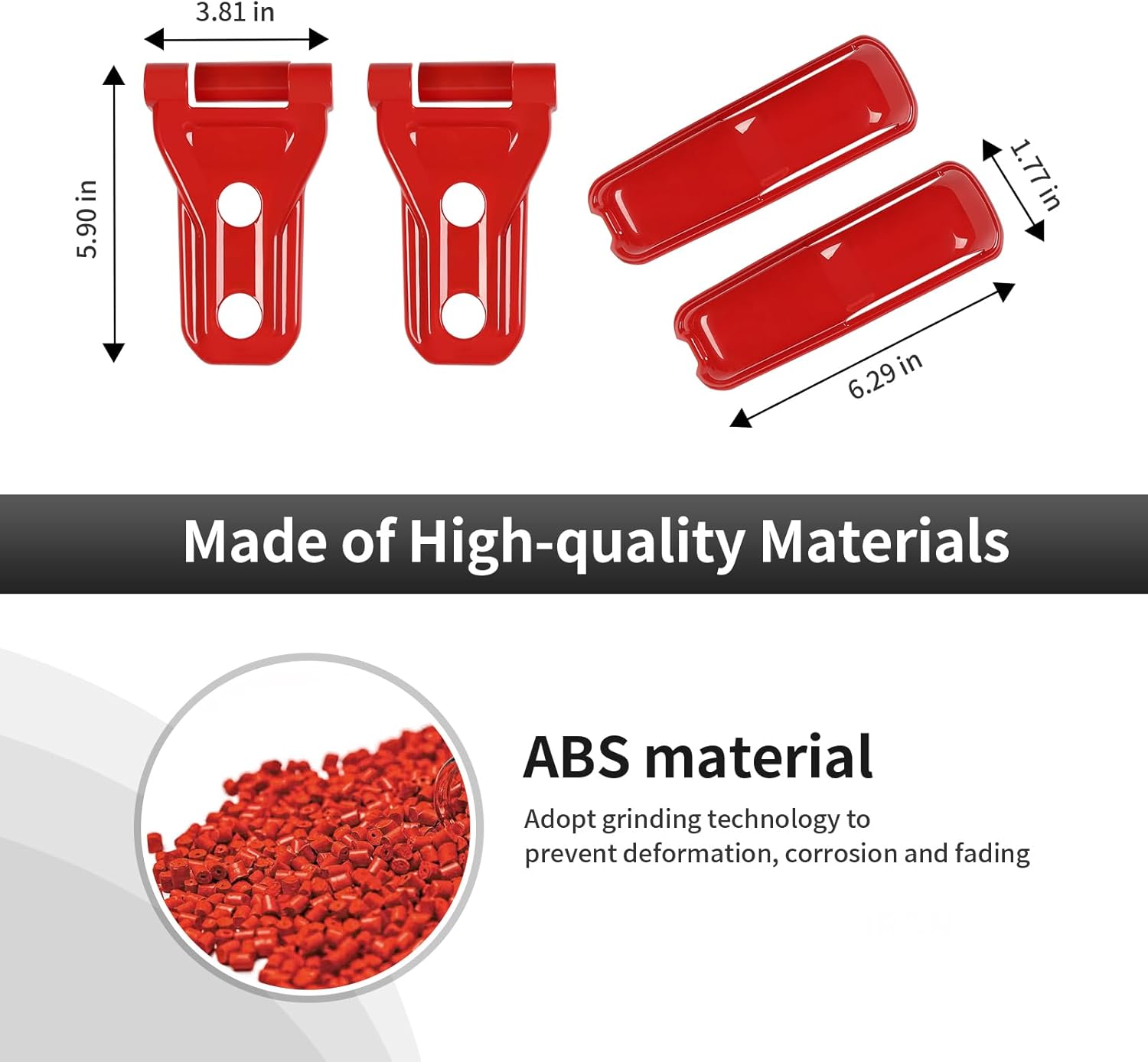 3.81 in

5.90 in

1.77 in

6.29 in

Made of High-quality Materials

ABS material

Adopt grinding technology to prevent deformation, corrosion and fading